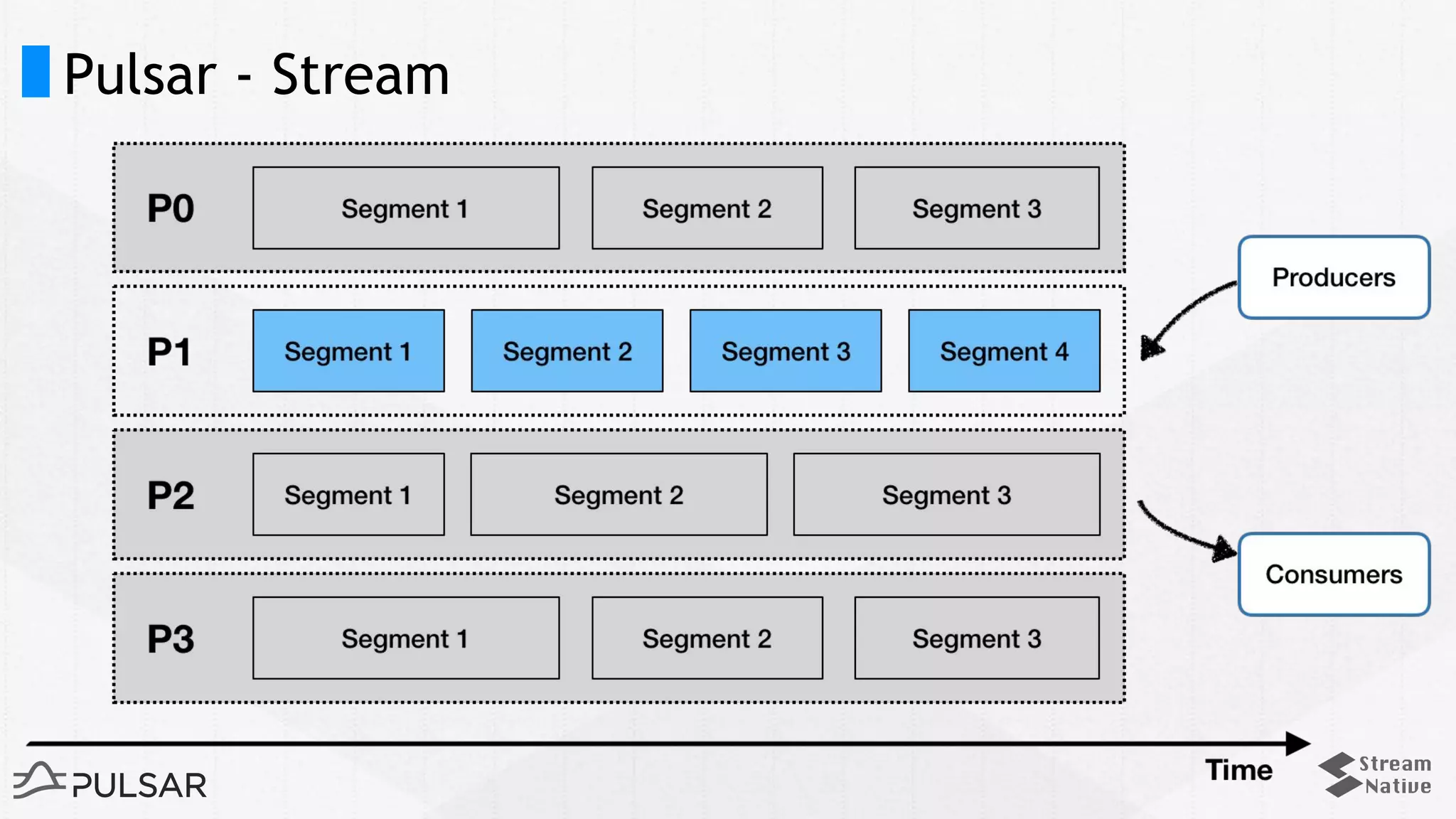 Pulsar - Stream

P0 Segment 1 Segment 2 Segment 3

P1 Segment 1 Segment 2 Segment 3 Segment 4

P2 Segment 1 Segment 2 Segment 3

P3 Segment 1 Segment 2 Segment 3

Producers

Consumers

Time

PULSAR

Stream Native